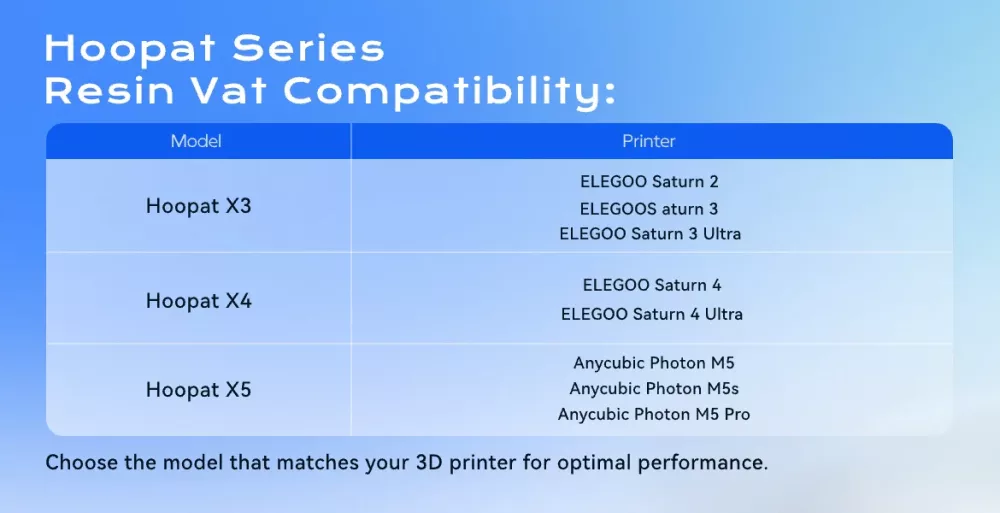 Hoopat Series
Resin Vat Compatibility:

| Model | Printer |
|---|---|
| Hoopat X3 | ELEGOO Saturn 2<br>ELEGOOS aturn 3<br>ELEGOO Saturn 3 Ultra |
| Hoopat X4 | ELEGOO Saturn 4<br>ELEGOO Saturn 4 Ultra |
| Hoopat X5 | Anycubic Photon M5<br>Anycubic Photon M5s<br>Anycubic Photon M5 Pro |

Choose the model that matches your 3D printer for optimal performance.